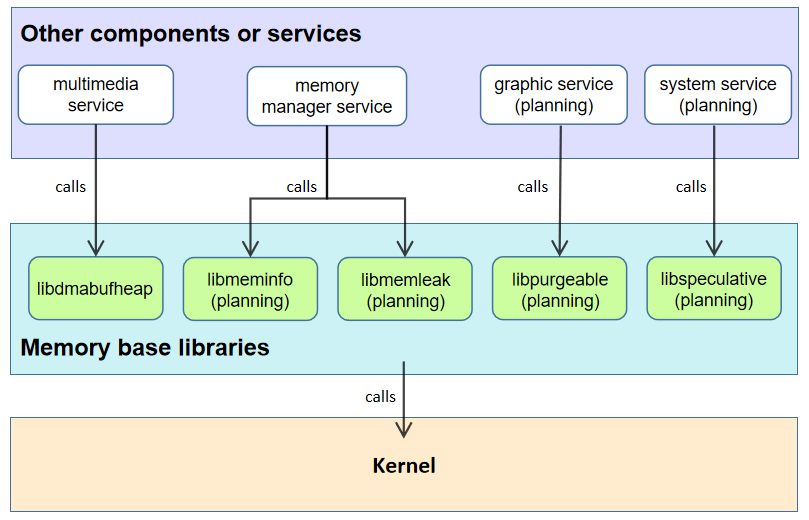 Other components or services

multimedia service

memory manager service

graphic service (planning)

system service (planning)

calls

calls

calls

calls

libdmabufheap

libmeminfo (planning)

libmemleak (planning)

libpurgeable (planning)

libspeculative (planning)

Memory base libraries

calls

Kernel